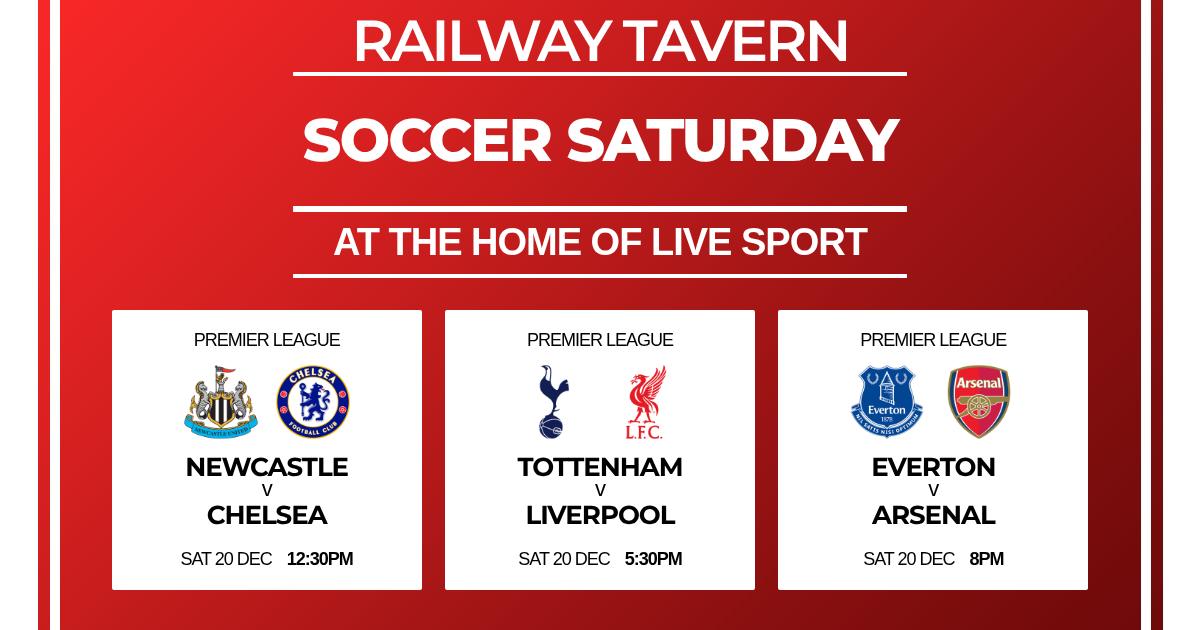 RAILWAY TAVERN

SOCCER SATURDAY

AT THE HOME OF LIVE SPORT

PREMIER LEAGUE

NEWCASTLE UNITED

CHELSEA FOOTBALL CLUB

NEWCASTLE
V
CHELSEA

SAT 20 DEC 12:30PM

PREMIER LEAGUE

L.F.C.

TOTTENHAM
V
LIVERPOOL

SAT 20 DEC 5:30PM

PREMIER LEAGUE

Everton 1878 NIL SATIS NISI OPTIMUM

Arsenal

EVERTON
V
ARSENAL

SAT 20 DEC 8PM